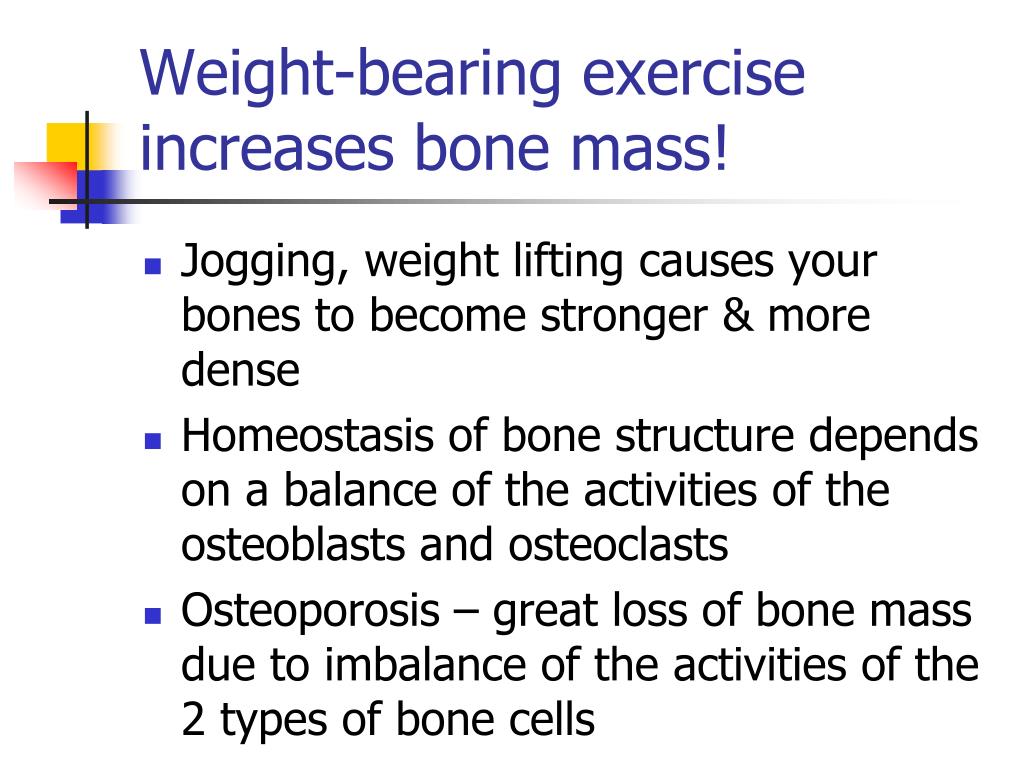 Weight-bearing exercise increases bone mass!

- Jogging, weight lifting causes your bones to become stronger & more dense
- Homeostasis of bone structure depends on a balance of the activities of the osteoblasts and osteoclasts
- Osteoporosis – great loss of bone mass due to imbalance of the activities of the 2 types of bone cells